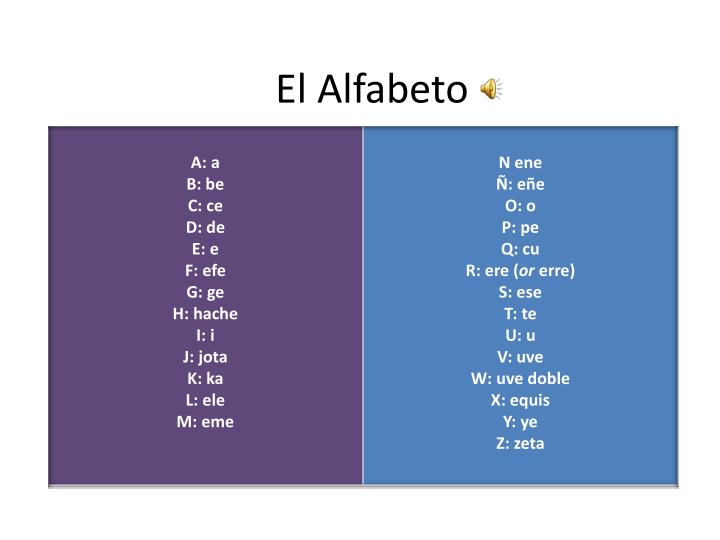 El Alfabeto

A: a
B: be
C: ce
D: de
E: e
F: efe
G: ge
H: hache
I: i
J: jota
K: ka
L: ele
M: eme

N ene
Ñ: eñe
O: o
P: pe
Q: cu
R: ere (or erre)
S: ese
T: te
U: u
V: uve
W: uve doble
X: equis
Y: ye
Z: zeta